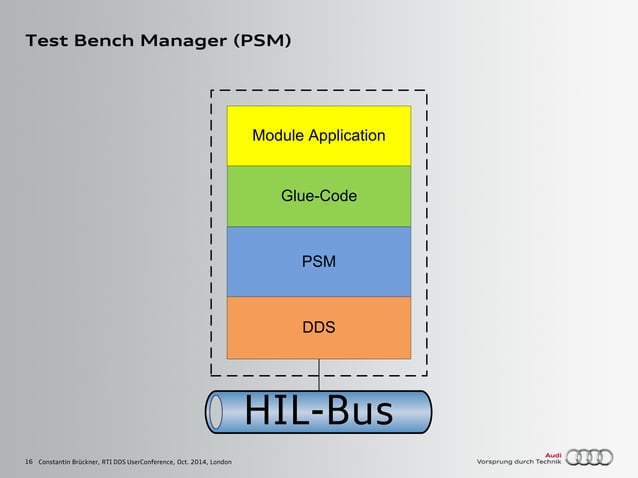 Test Bench Manager (PSM)

Module Application

Glue-Code

PSM

DDS

HIL-Bus

16 Constantin Brückner, RTI DDS UserConference, Oct. 2014, London

Audi
Vorsprung durch Technik